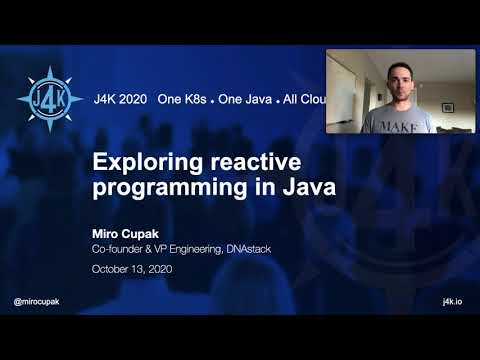 J4K

J4K 2020 One K8s • One Java • All Clou

MAKE

Exploring reactive programming in Java

Miro Cupak
Co-founder & VP Engineering, DNAstack

October 13, 2020

@mirocupak

j4k.io